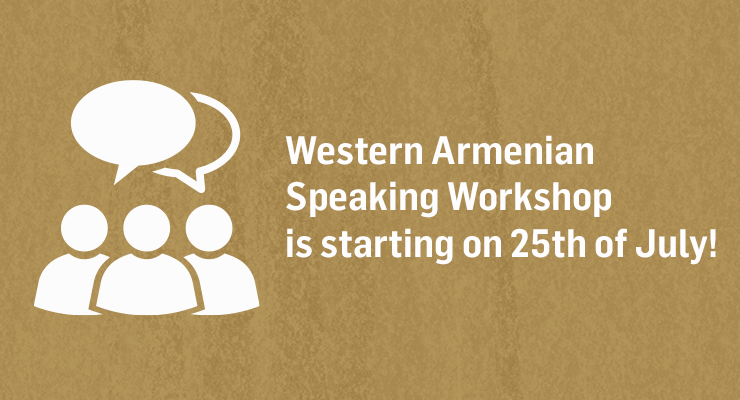 Western Armenian Speaking Workshop is starting on 25th of July!